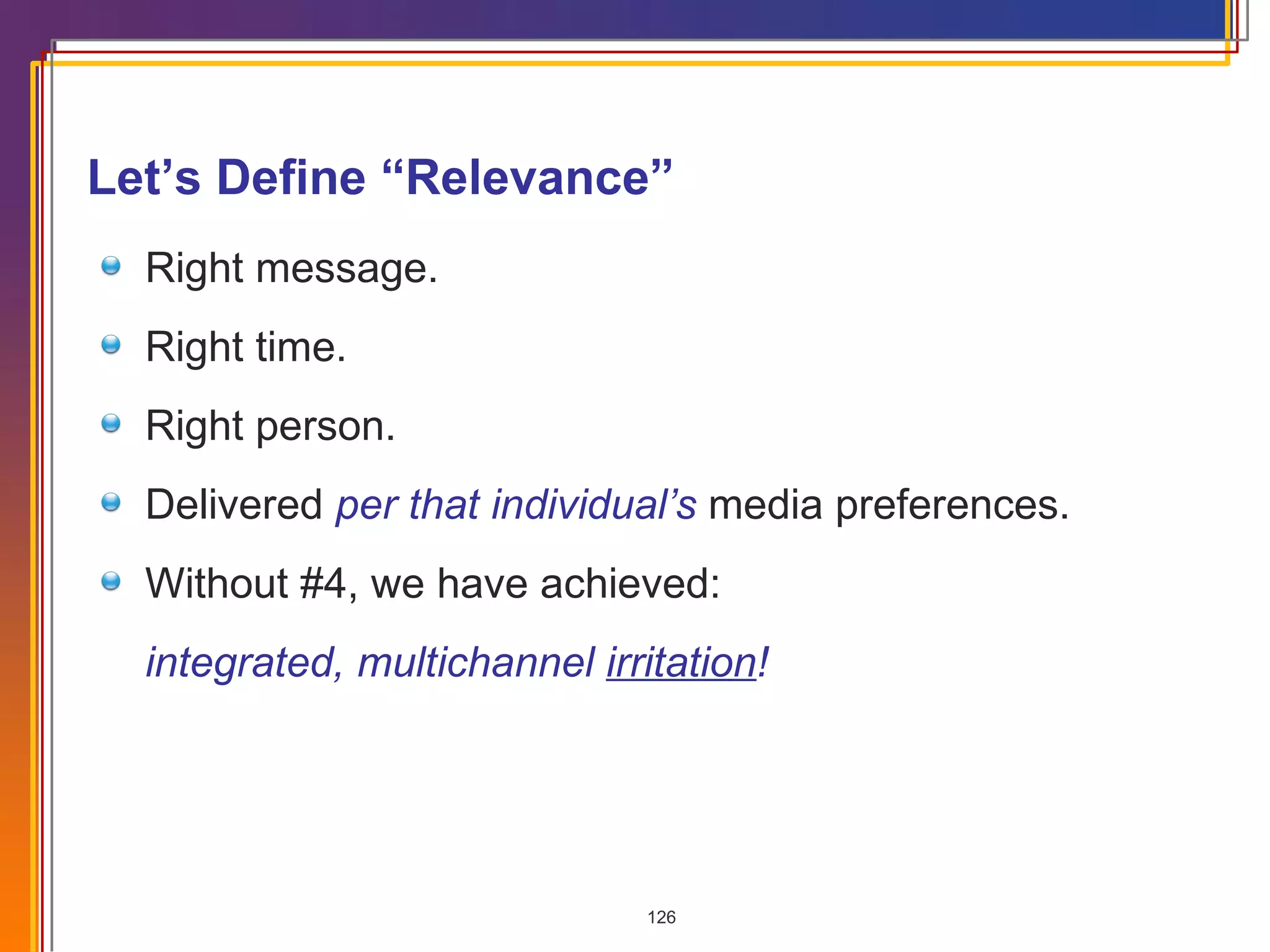 Let’s Define “Relevance”

Right message.

Right time.

Right person.

Delivered per that individual’s media preferences.

Without #4, we have achieved:

integrated, multichannel irritation!

126